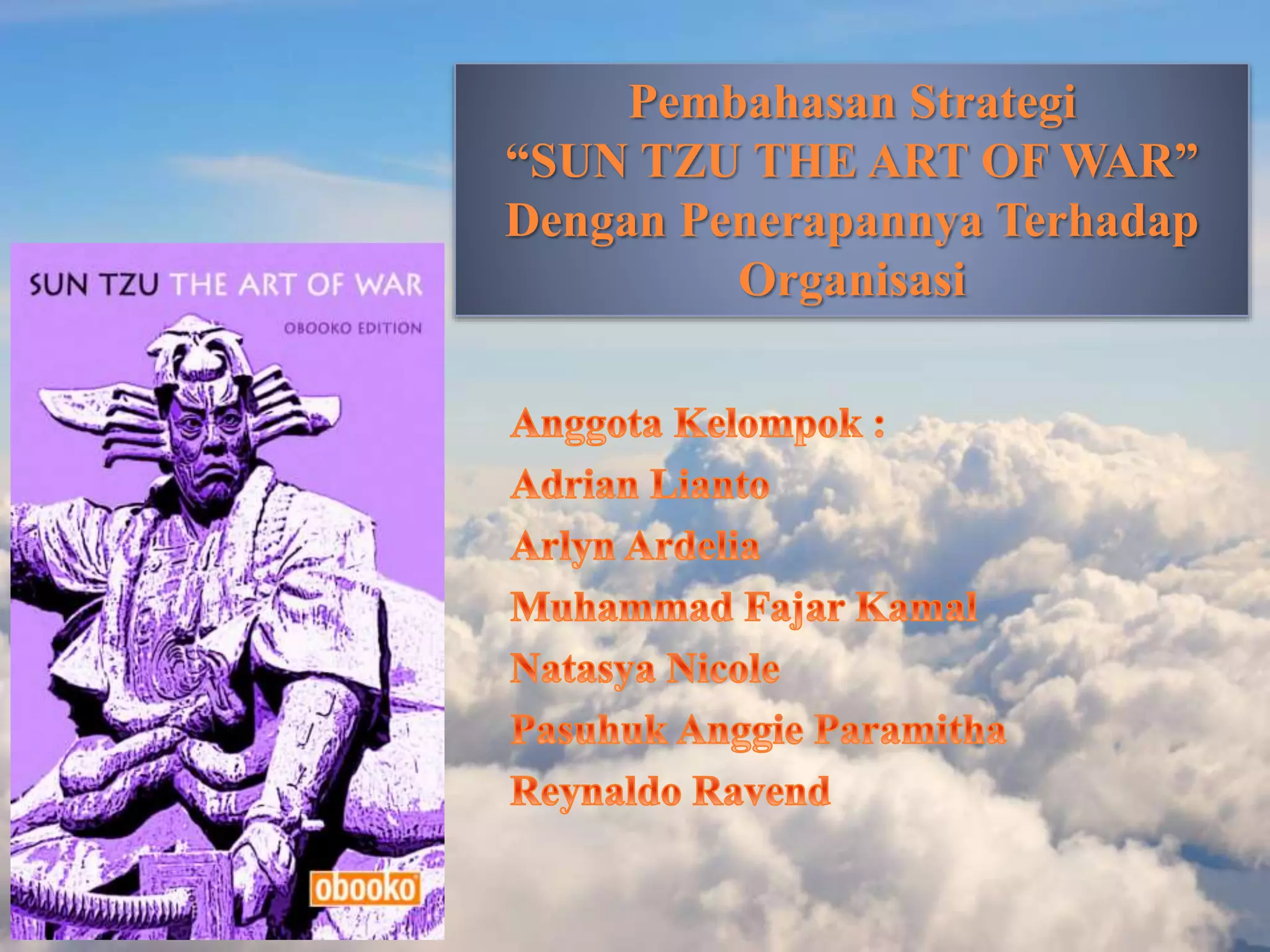 Pembahasan Strategi
“SUN TZU THE ART OF WAR”
Dengan Penerapannya Terhadap Organisasi

SUN TZU THE ART OF WAR

OBOOKO EDITION

obooko

Anggota Kelompok :
Adrian Lianto
Arlyn Ardelia
Muhammad Fajar Kamal
Natasya Nicole
Pasuhuk Anggie Paramitha
Reynaldo Ravend